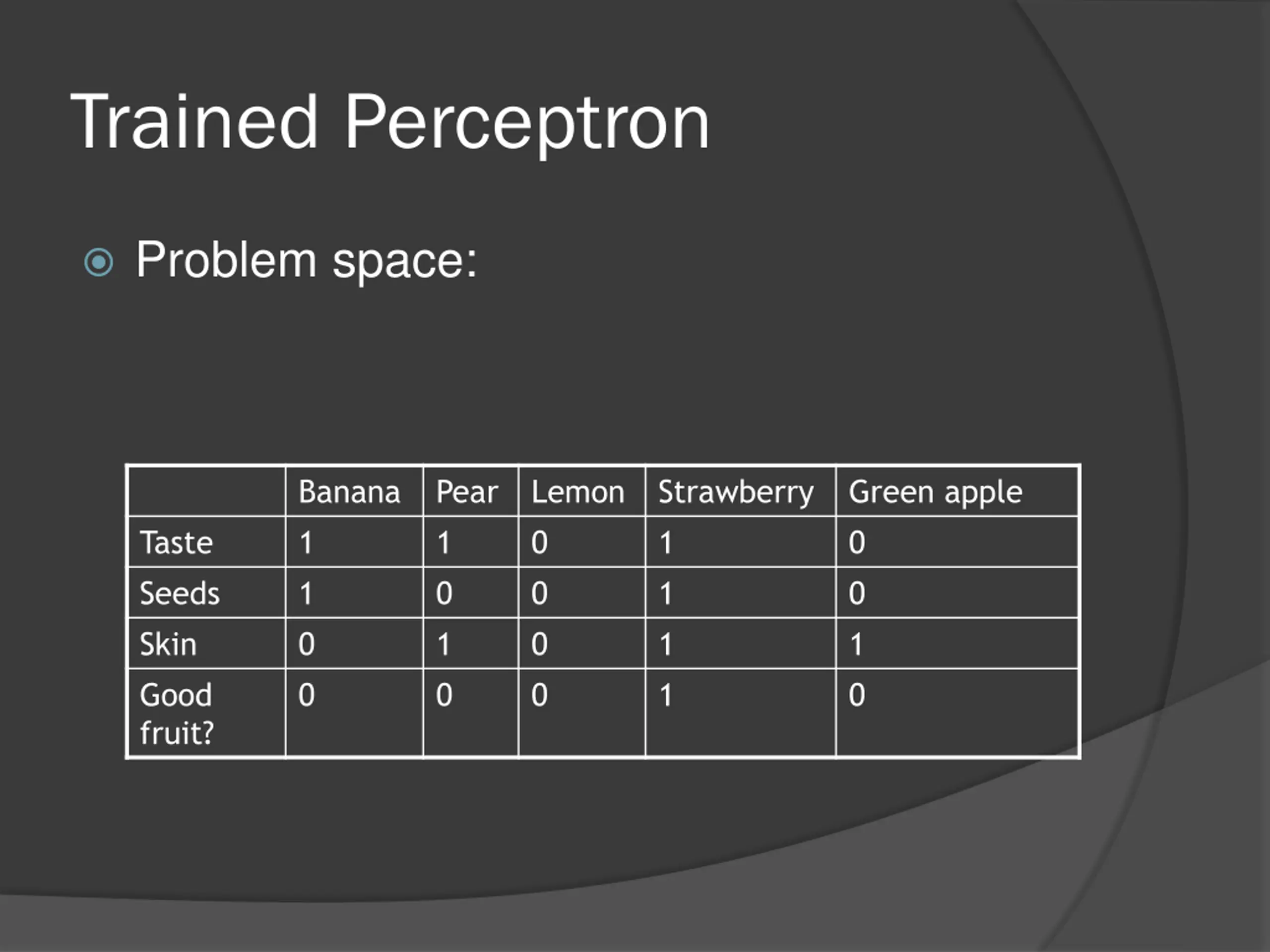 Trained Perceptron

Problem space:

| | Banana | Pear | Lemon | Strawberry | Green apple |
|---|---|---|---|---|---|
| Taste | 1 | 1 | 0 | 1 | 0 |
| Seeds | 1 | 0 | 0 | 1 | 0 |
| Skin | 0 | 1 | 0 | 1 | 1 |
| Good fruit? | 0 | 0 | 0 | 1 | 0 |